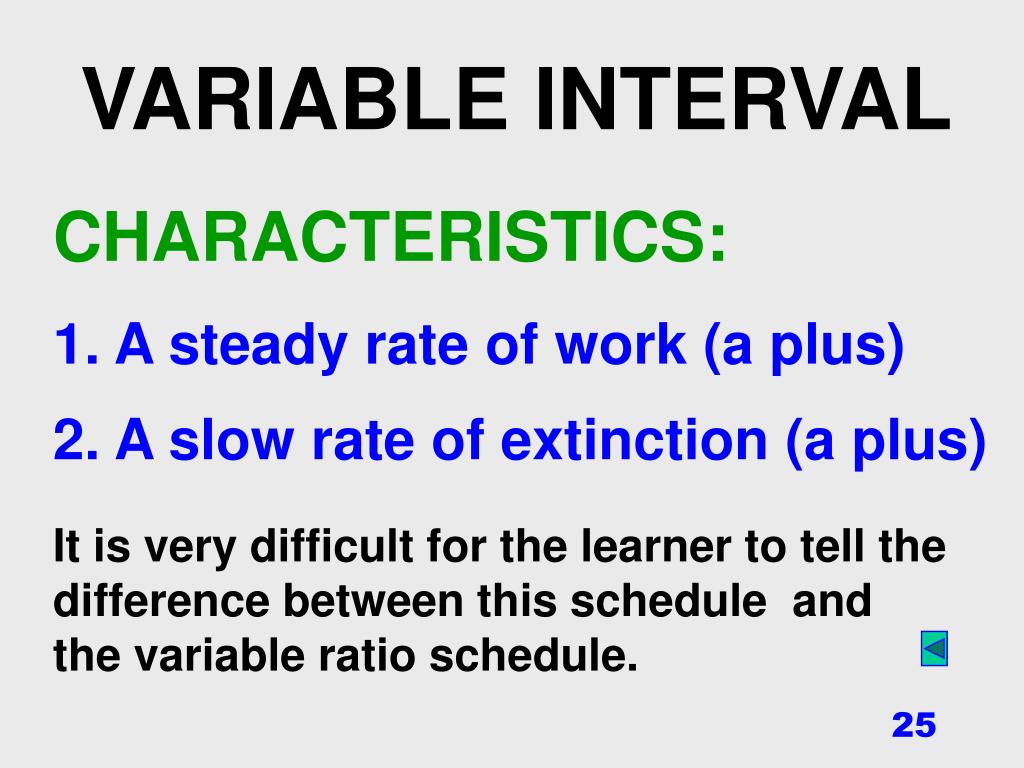 VARIABLE INTERVAL

CHARACTERISTICS:

1. A steady rate of work (a plus)

2. A slow rate of extinction (a plus)

It is very difficult for the learner to tell the difference between this schedule and the variable ratio schedule.

25